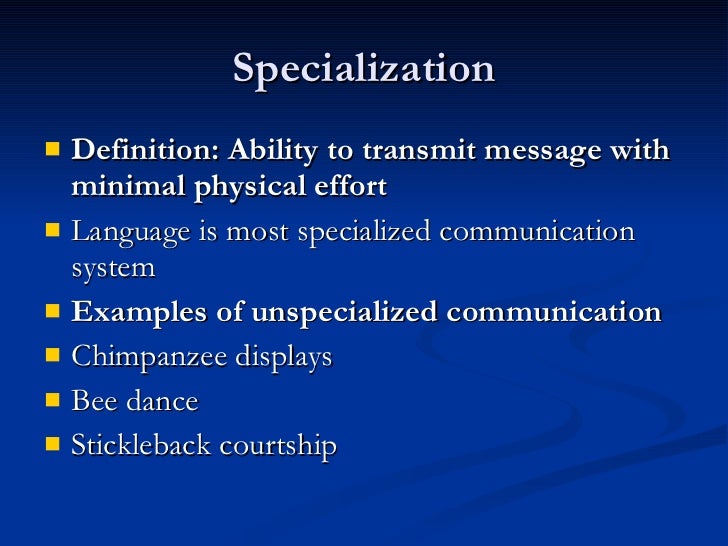 Specialization

Definition: Ability to transmit message with minimal physical effort

Language is most specialized communication system

Examples of unspecialized communication

Chimpanzee displays

Bee dance

Stickleback courtship